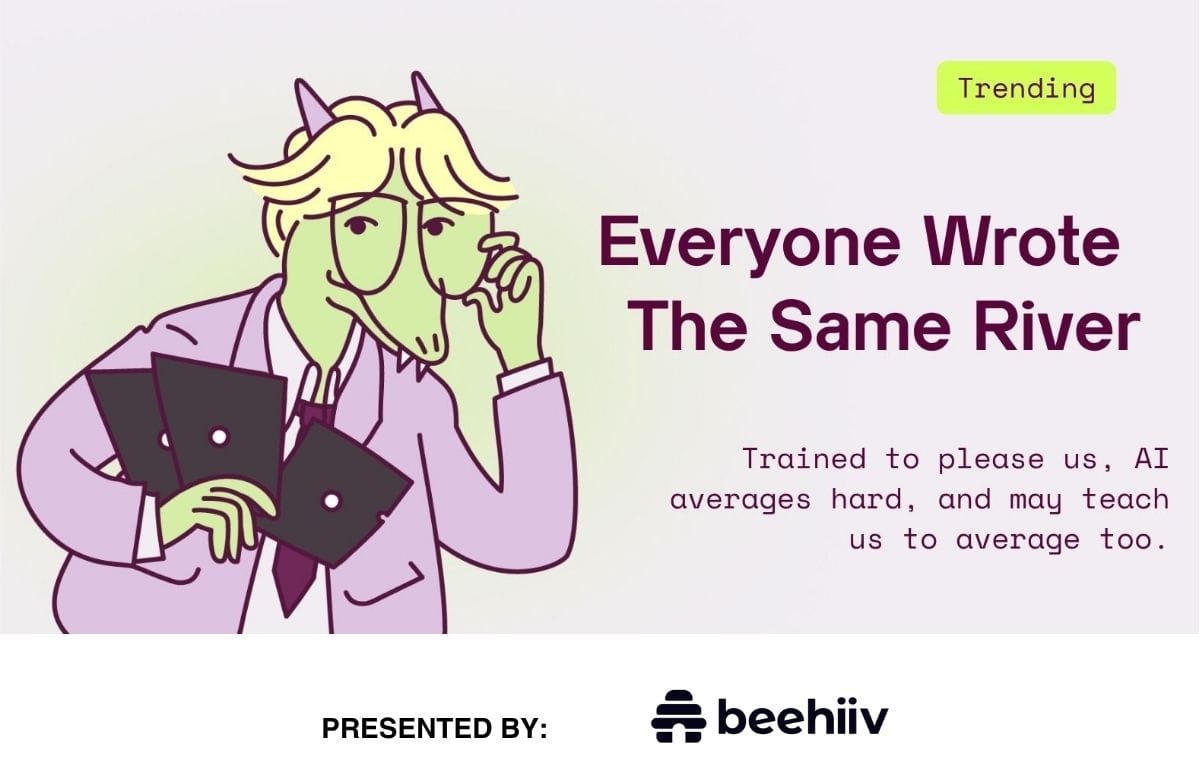 Trending

Everyone Wrote The Same River

Trained to please us, AI averages hard, and may teach us to average too.

PRESENTED BY:

beehiiv